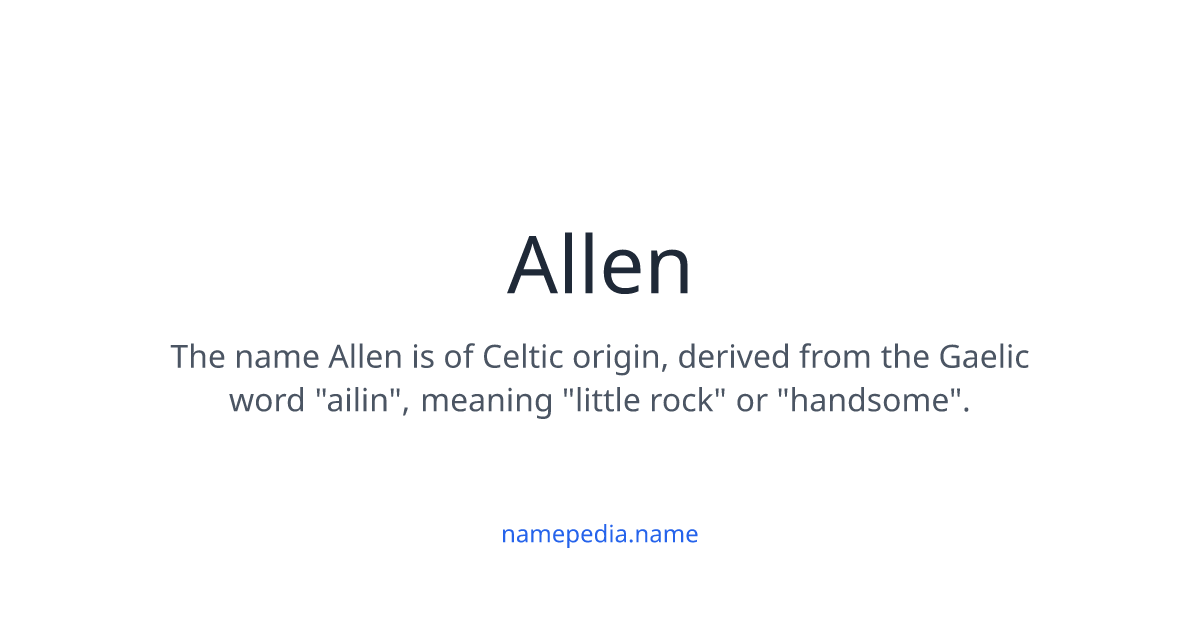 Allen

The name Allen is of Celtic origin, derived from the Gaelic word "ailin", meaning "little rock" or "handsome".

namepedia.name